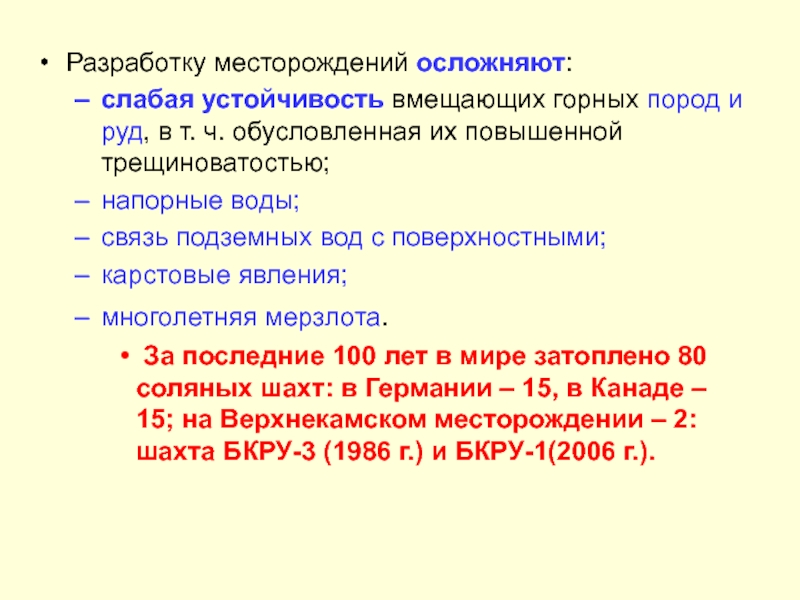 • Разработку месторождений осложняют:

– слабая устойчивость вмещающих горных пород и руд, в т. ч. обусловленная их повышенной трещиноватостью;

– напорные воды;

– связь подземных вод с поверхностными;

– карстовые явления;

– многолетняя мерзлота.

• За последние 100 лет в мире затоплено 80 соляных шахт: в Германии – 15, в Канаде – 15; на Верхнекамском месторождении – 2: шахта БКРУ-3 (1986 г.) и БКРУ-1(2006 г.).